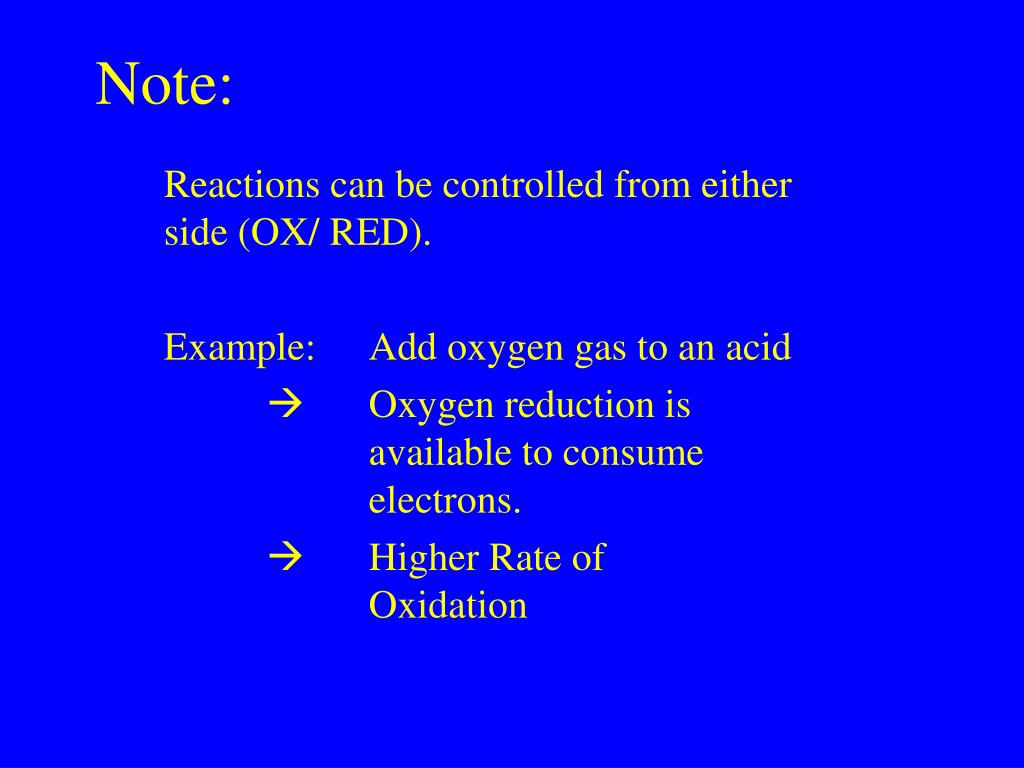 Note:

Reactions can be controlled from either side (OX/ RED).

Example: Add oxygen gas to an acid

→ Oxygen reduction is available to consume electrons.

→ Higher Rate of Oxidation